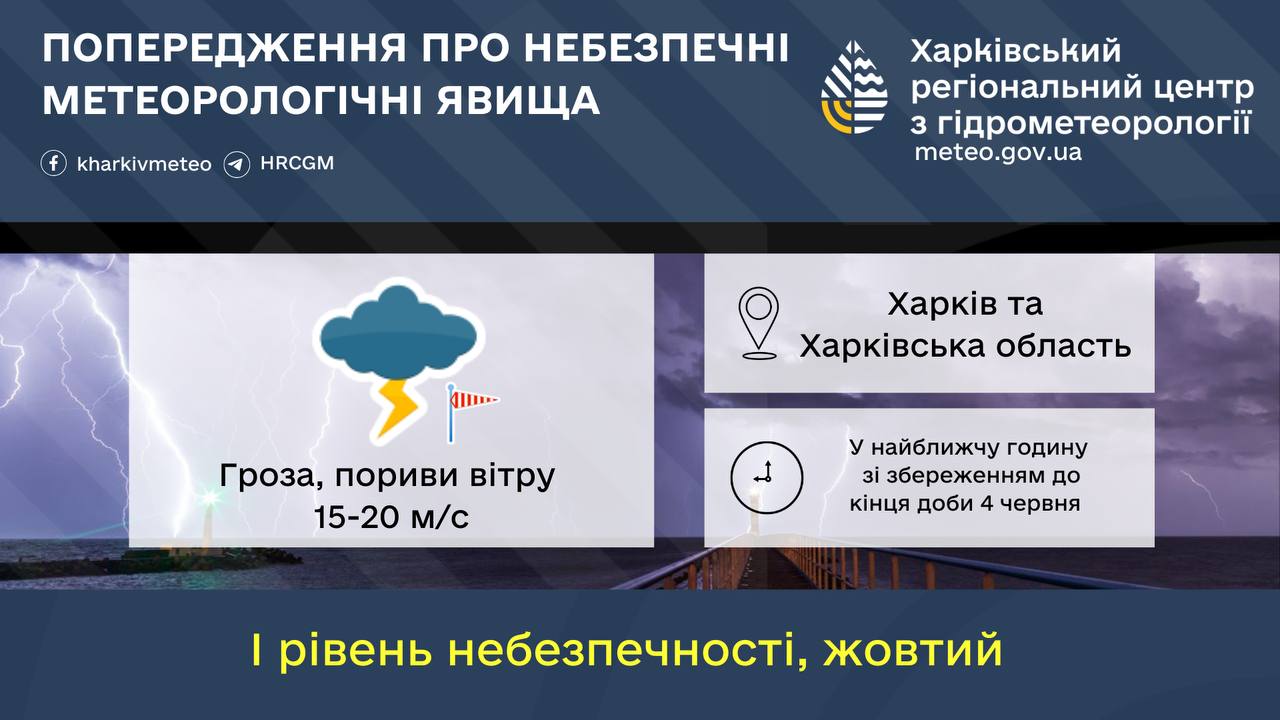 ПОПЕРЕДЖЕННЯ ПРО НЕБЕЗПЕЧНІ МЕТЕОРОЛОГІЧНІ ЯВИЩА

kharkivmeteo HRCGM

Харківський регіональний центр з гідрометеорології
meteo.gov.ua

Гроза, пориви вітру 15-20 м/с

Харків та Харківська область

У найближчу годину зі збереженням до кінця доби 4 червня

І рівень небезпечності, жовтий